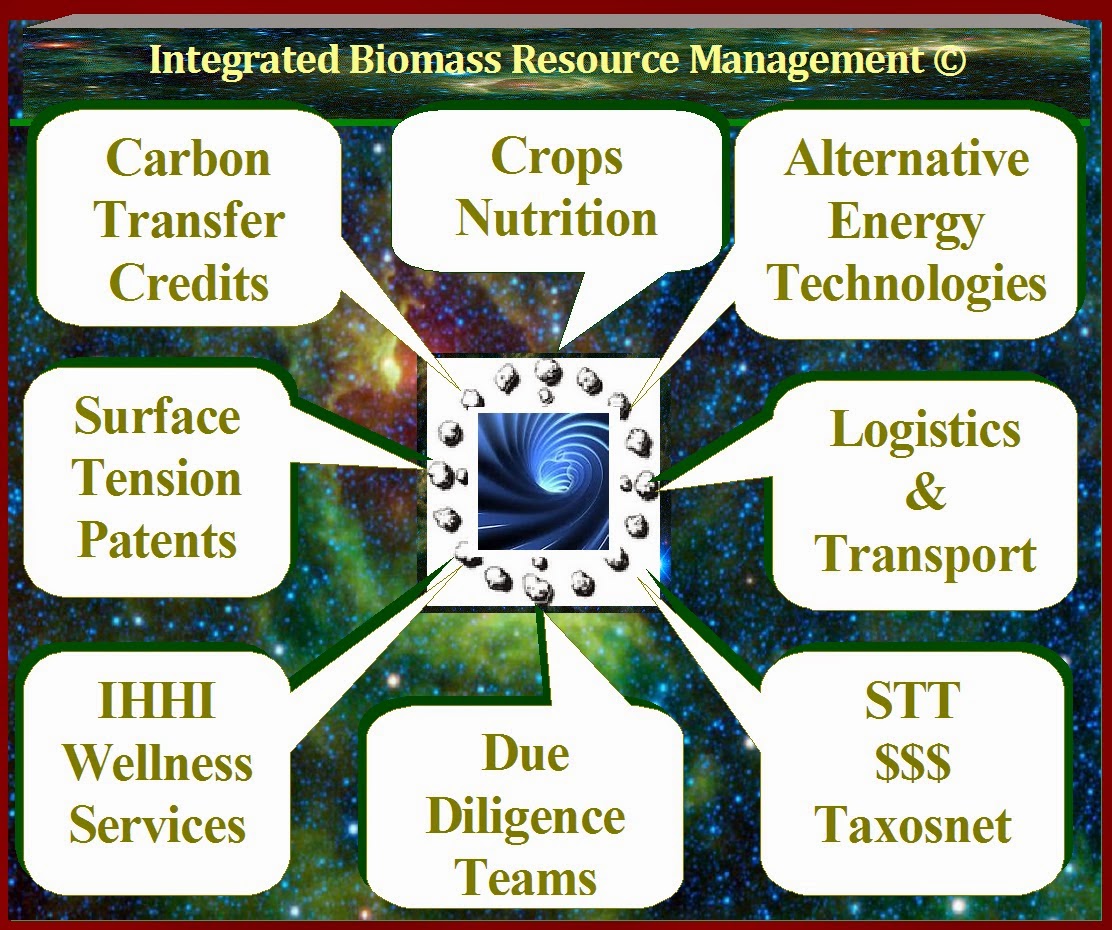 Integrated Biomass Resource Management ©

Carbon Transfer Credits

Crops Nutrition

Alternative Energy Technologies

Surface Tension Patents

Logistics & Transport

IHHI Wellness Services

Due Diligence Teams

STT $$$ Taxosnet